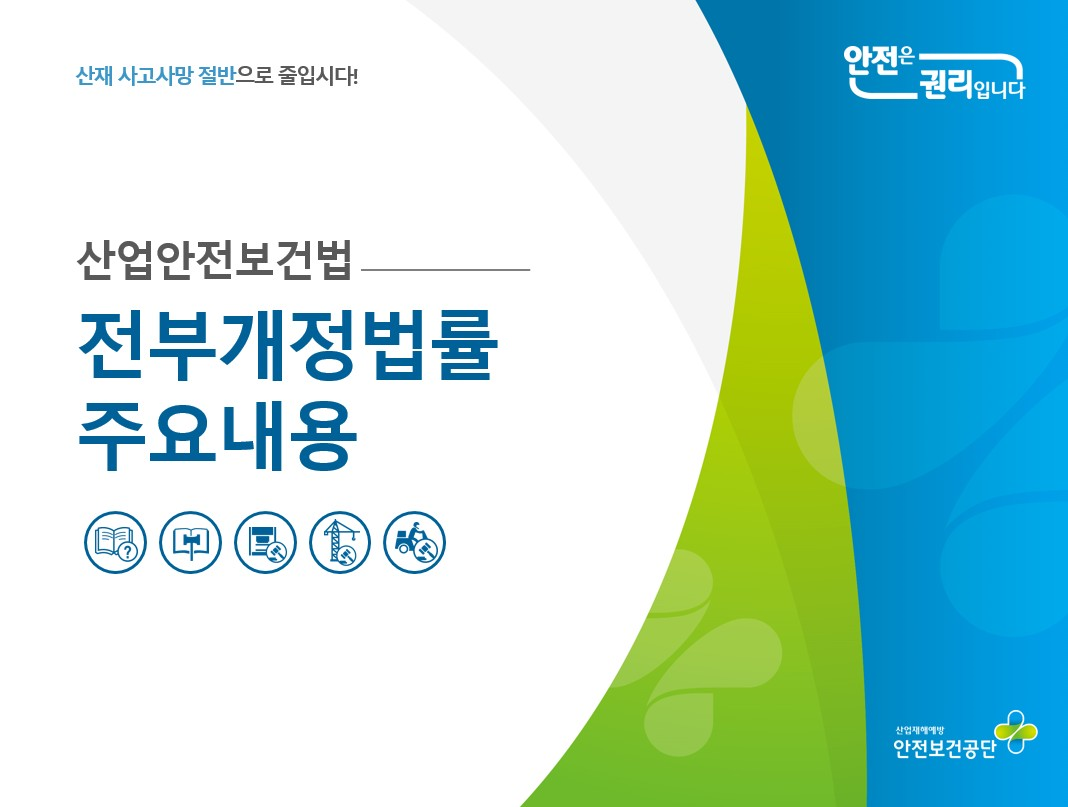 산재 사고사망 절반으로 줄입시다!

안전은 권리입니다

산업안전보건법

전부개정법률
주요내용

산업재해예방
안전보건공단